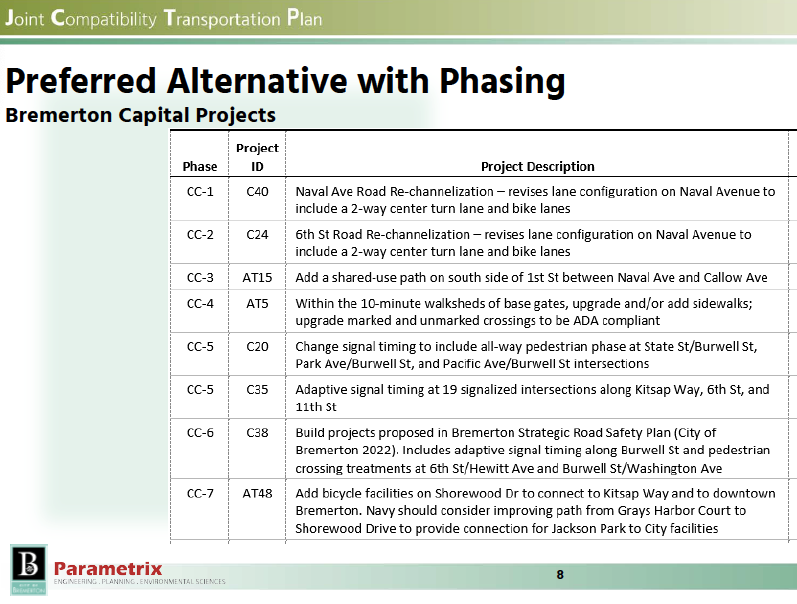 Joint Compatibility Transportation Plan

Preferred Alternative with Phasing
Bremerton Capital Projects

| Phase | Project ID | Project Description |
|---|---|---|
| CC-1 | C40 | Naval Ave Road Re-channelization – revises lane configuration on Naval Avenue to include a 2-way center turn lane and bike lanes |
| CC-2 | C24 | 6th St Road Re-channelization – revises lane configuration on Naval Avenue to include a 2-way center turn lane and bike lanes |
| CC-3 | AT15 | Add a shared-use path on south side of 1st St between Naval Ave and Callow Ave |
| CC-4 | AT5 | Within the 10-minute walksheds of base gates, upgrade and/or add sidewalks; upgrade marked and unmarked crossings to be ADA compliant |
| CC-5 | C20 | Change signal timing to include all-way pedestrian phase at State St/Burwell St, Park Ave/Burwell St, and Pacific Ave/Burwell St intersections |
| CC-5 | C35 | Adaptive signal timing at 19 signalized intersections along Kitsap Way, 6th St, and 11th St |
| CC-6 | C38 | Build projects proposed in Bremerton Strategic Road Safety Plan (City of Bremerton 2022). Includes adaptive signal timing along Burwell St and pedestrian crossing treatments at 6th St/Hewitt Ave and Burwell St/Washington Ave |
| CC-7 | AT48 | Add bicycle facilities on Shorewood Dr to connect to Kitsap Way and to downtown Bremerton. Navy should consider improving path from Grays Harbor Court to Shorewood Drive to provide connection for Jackson Park to City facilities |

B
CITY OF BREMERTON
Parametrix
ENGINEERING . PLANNING . ENVIRONMENTAL SCIENCES

8